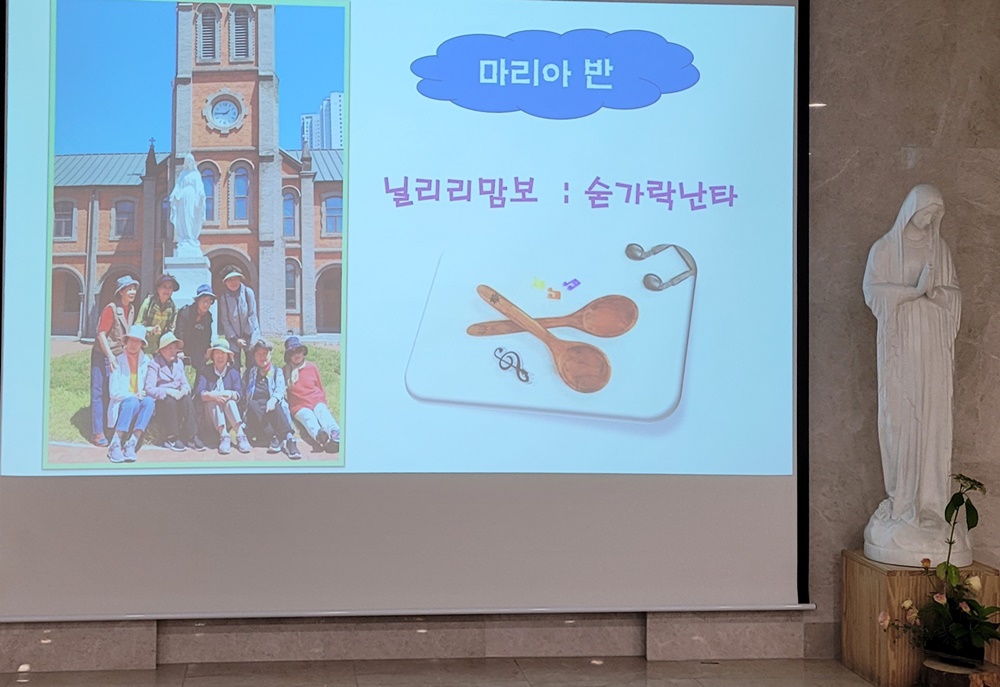 마리아 반

닐리리맘보 : 숟가락난타